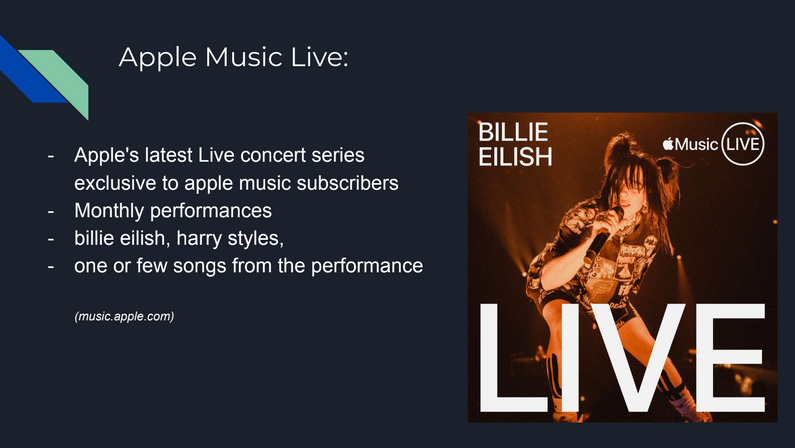 Apple Music Live:

- Apple's latest Live concert series exclusive to apple music subscribers
- Monthly performances
- billie eilish, harry styles,
- one or few songs from the performance

(music.apple.com)

BILLIE EILISH

Music LIVE

LIVE